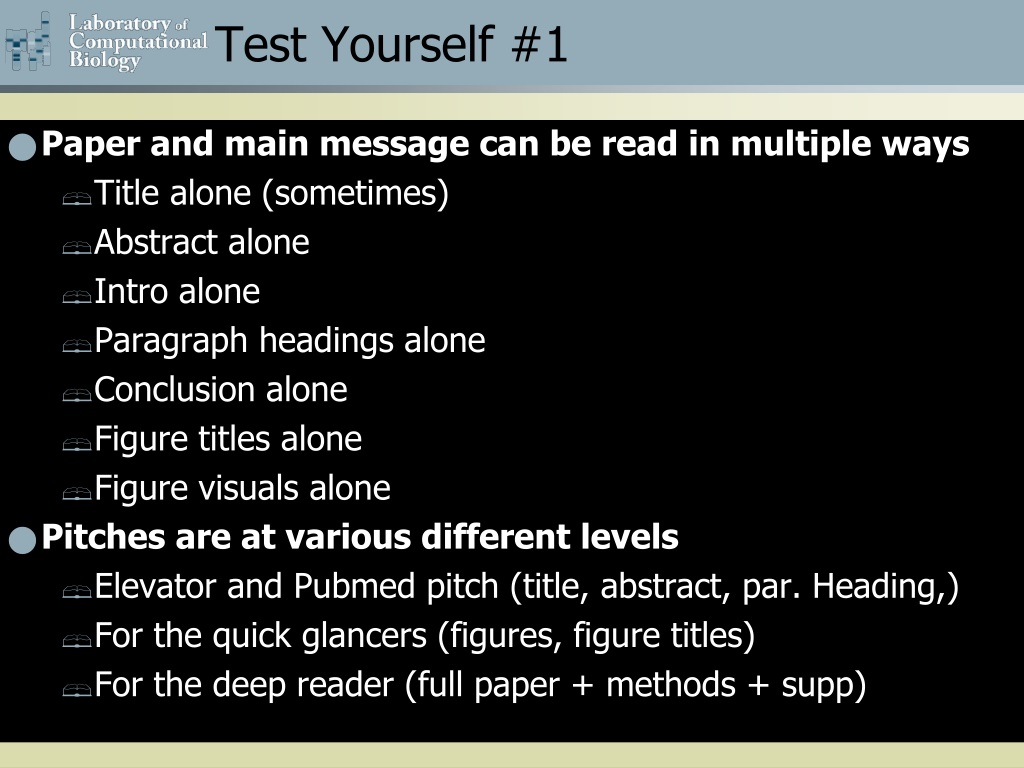 Laboratory of Computational Biology

Test Yourself #1

Paper and main message can be read in multiple ways

Title alone (sometimes)

Abstract alone

Intro alone

Paragraph headings alone

Conclusion alone

Figure titles alone

Figure visuals alone

Pitches are at various different levels

Elevator and Pubmed pitch (title, abstract, par. Heading,)

For the quick glancers (figures, figure titles)

For the deep reader (full paper + methods + supp)